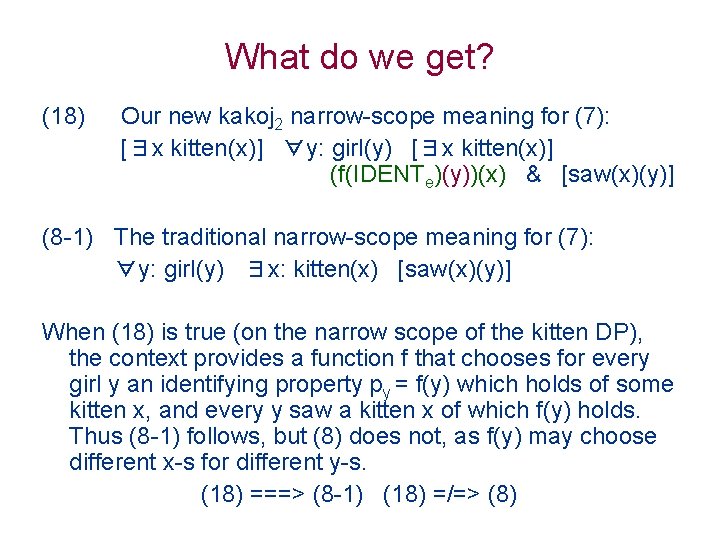 What do we get?

(18) Our new kakoj$_2$ narrow-scope meaning for (7):
[$\exists$x kitten(x)] $\forall$y: girl(y) [$\exists$x kitten(x)]
(f(IDENT$_e$)(y))(x) & [saw(x)(y)]

(8-1) The traditional narrow-scope meaning for (7):
$\forall$y: girl(y) $\exists$x: kitten(x) [saw(x)(y)]

When (18) is true (on the narrow scope of the kitten DP), the context provides a function f that chooses for every girl y an identifying property p$_y$ = f(y) which holds of some kitten x, and every y saw a kitten x of which f(y) holds. Thus (8-1) follows, but (8) does not, as f(y) may choose different x-s for different y-s.

(18) ===> (8-1) (18) =/=> (8)